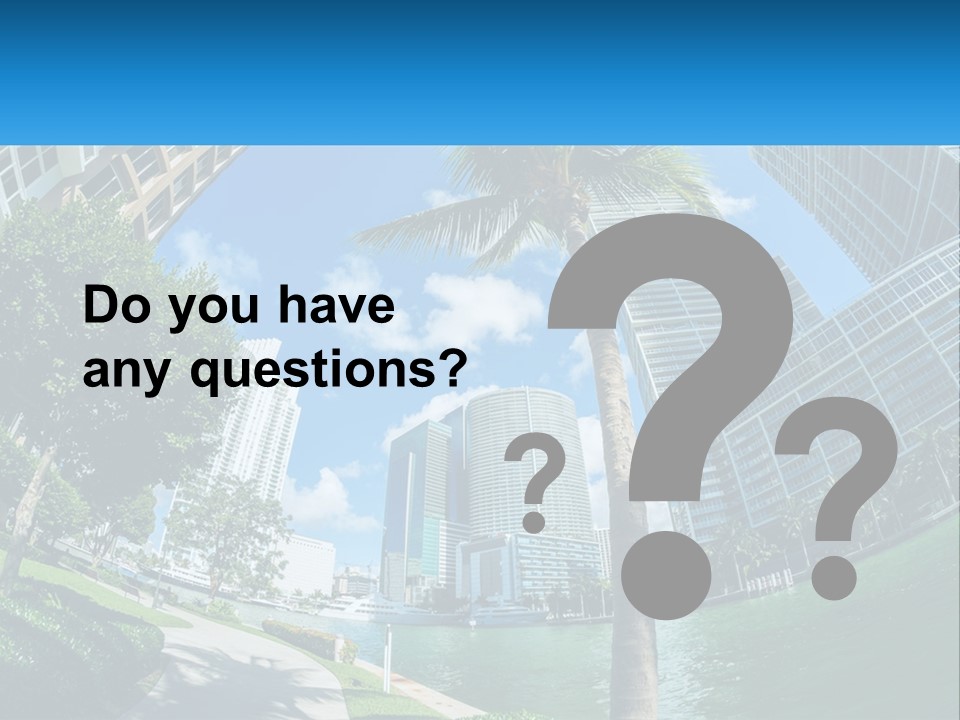 Do you have any questions?

?

?

?